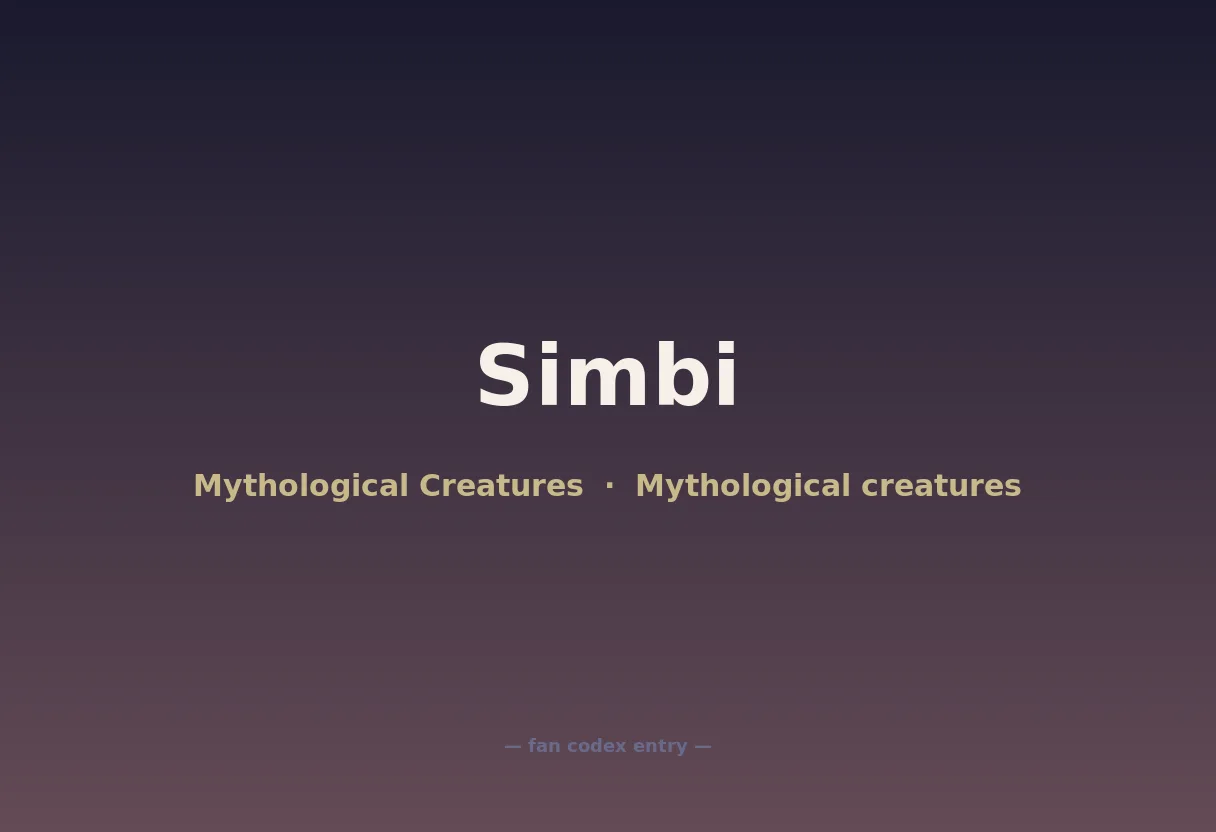 Simbi

Mythological Creatures · Mythological creatures

— fan codex entry —